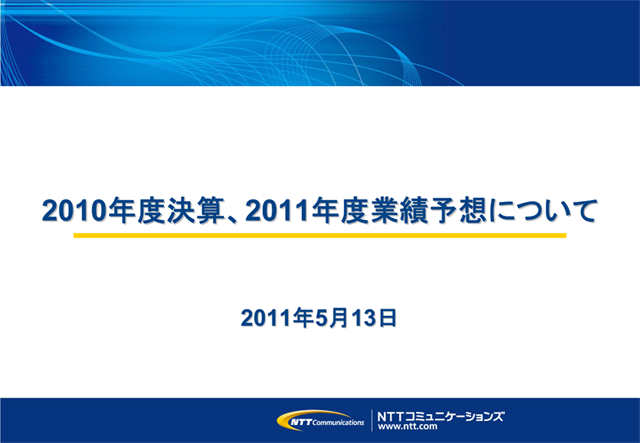 2010年度決算、2011年度業績予想について

2011年5月13日

NTT Communications

NTTコミュニケーションズ
www.ntt.com